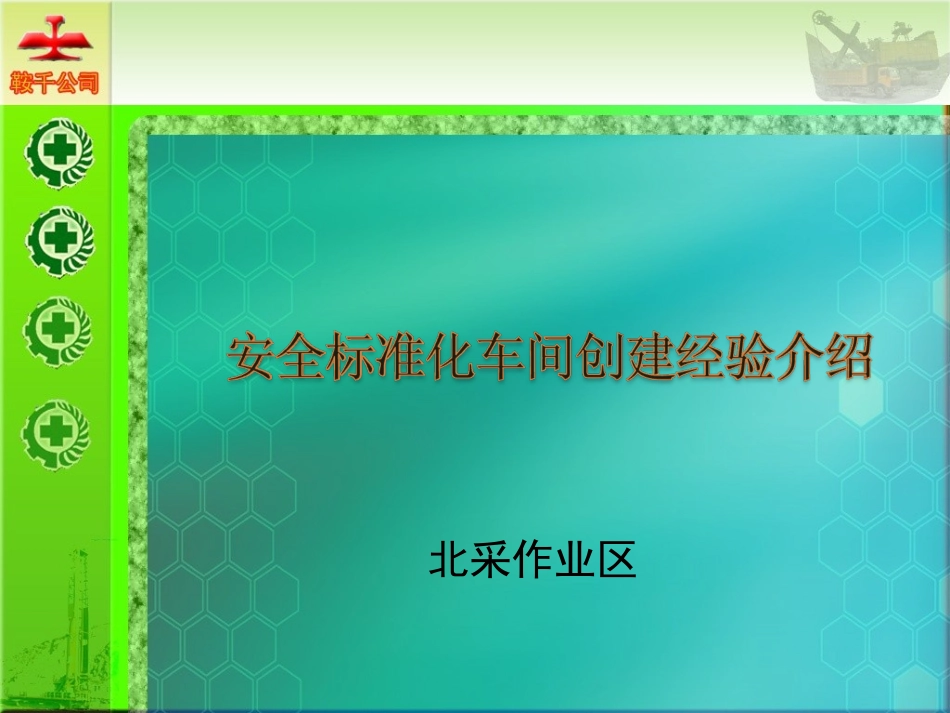 鞍千公司

安全标准化车间创建经验介绍

北采作业区